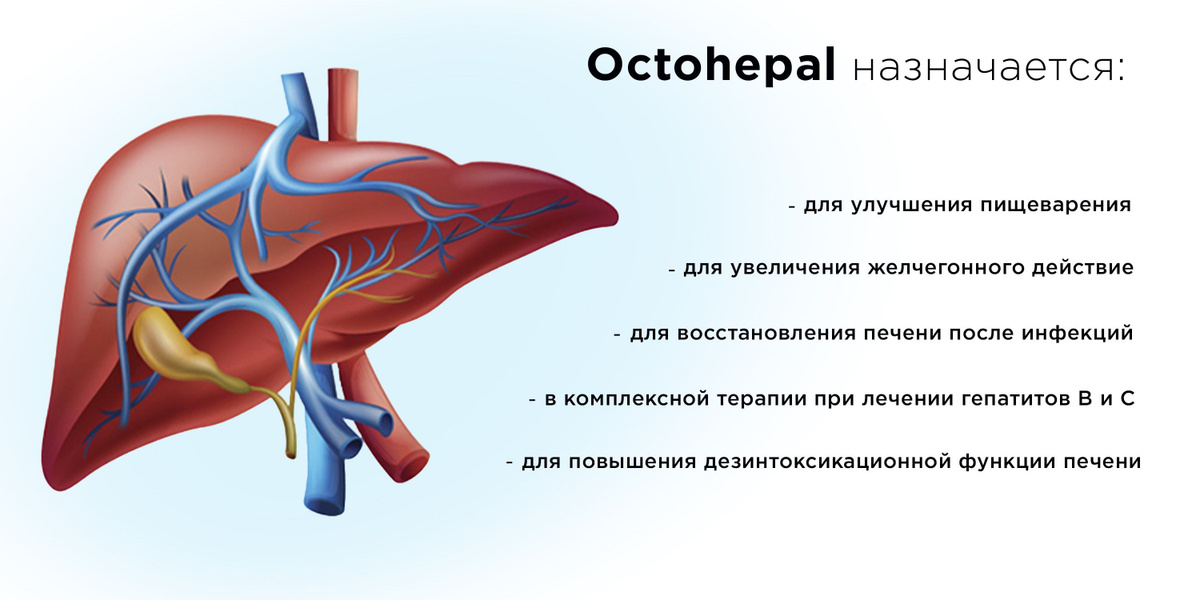 Octohepal назначается:

- для улучшения пищеварения

- для увеличения желчегонного действие

- для восстановления печени после инфекций

- в комплексной терапии при лечении гепатитов В и С

- для повышения дезинтоксикационной функции печени